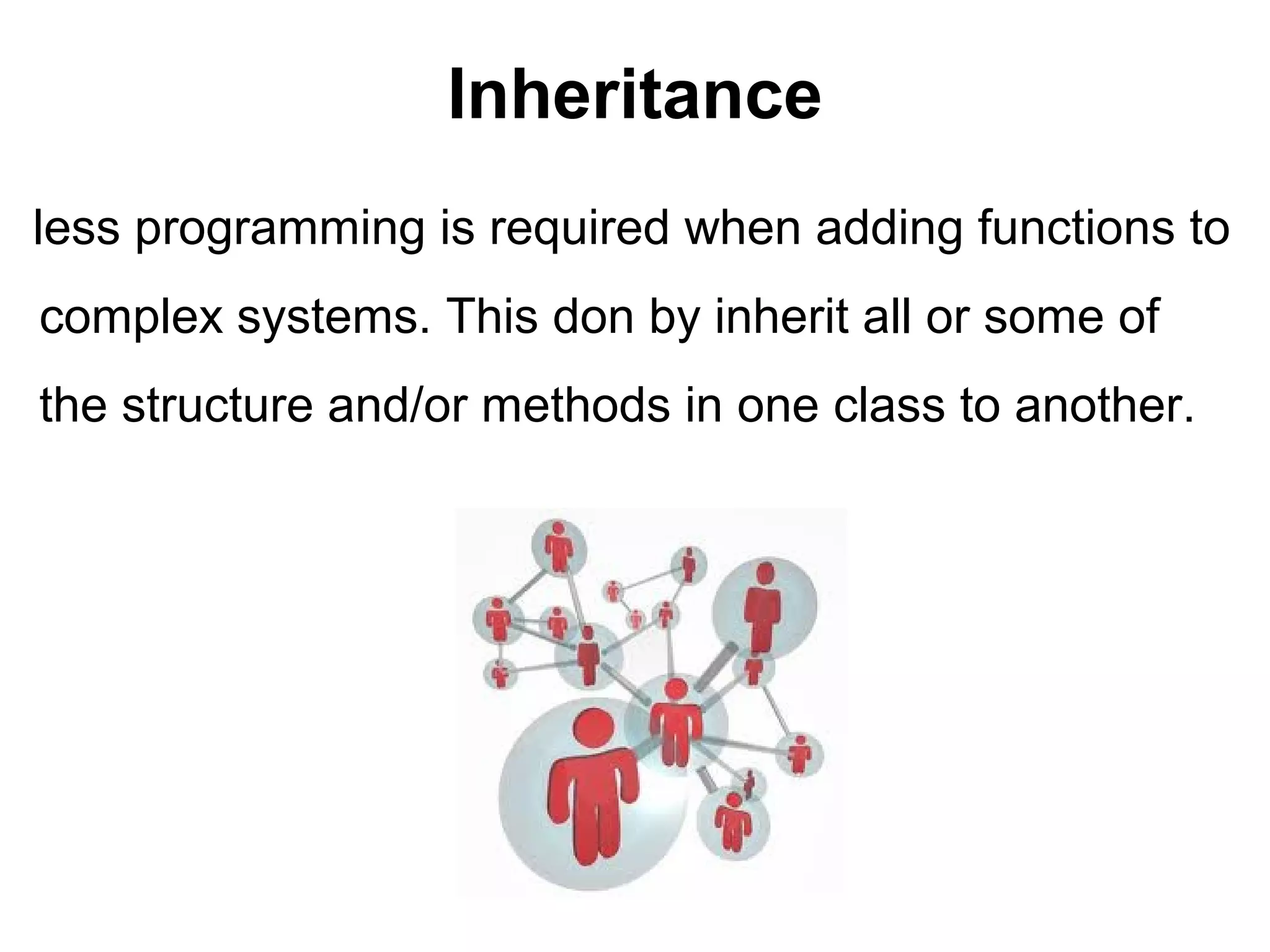 Inheritance

less programming is required when adding functions to complex systems. This don by inherit all or some of the structure and/or methods in one class to another.